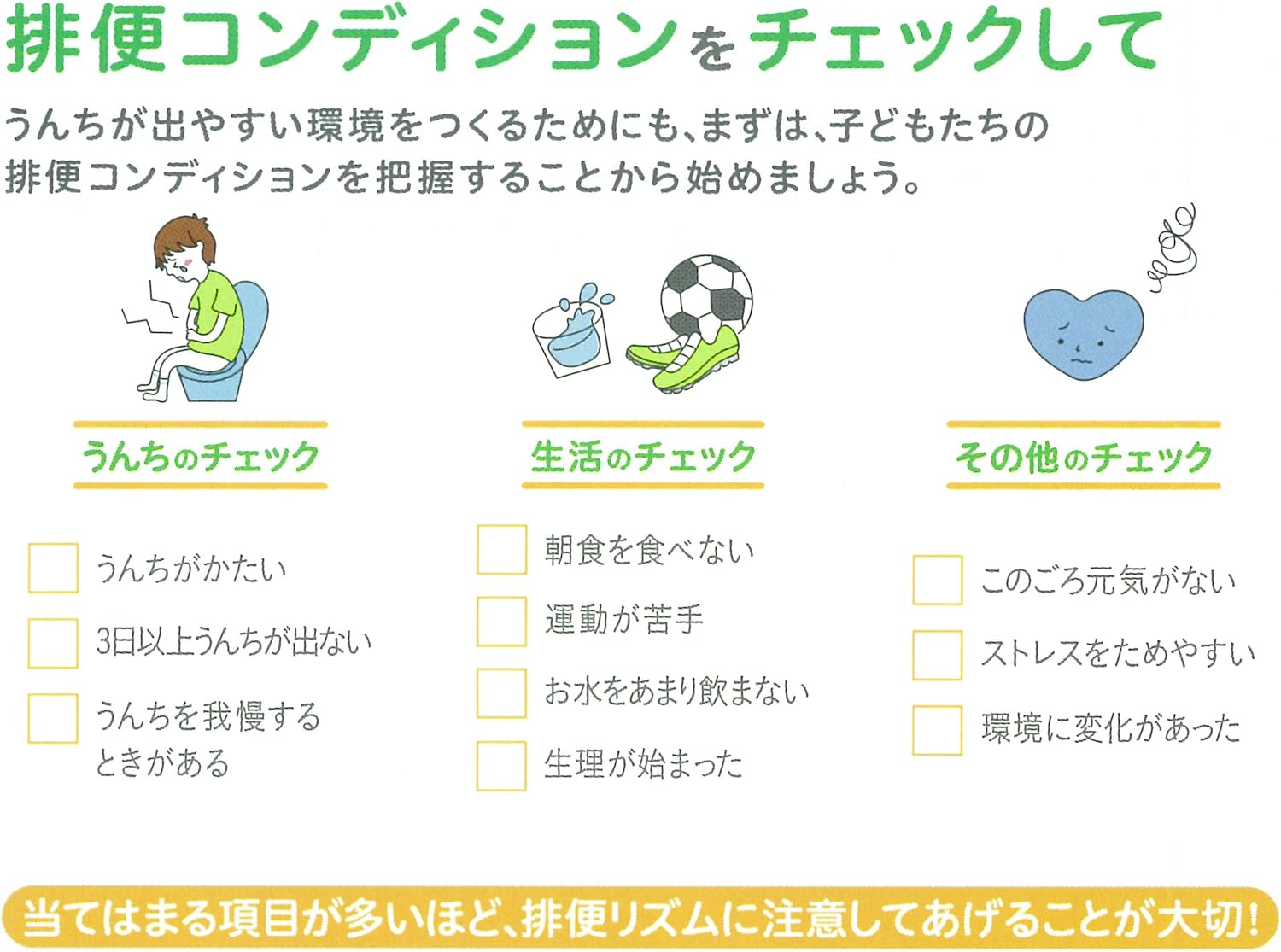 排便コンディションをチェックして

うんちが出やすい環境をつくるためにも、まずは、子どもたちの排便コンディションを把握することから始めましょう。

うんちのチェック

うんちがかたい

3日以上うんちが出ない

うんちを我慢するときがある

生活のチェック

朝食を食べない

運動が苦手

お水をあまり飲まない

生理が始まった

その他のチェック

このごろ元気がない

ストレスをためやすい

環境に変化があった

当てはまる項目が多いほど、排便リズムに注意してあげることが大切!